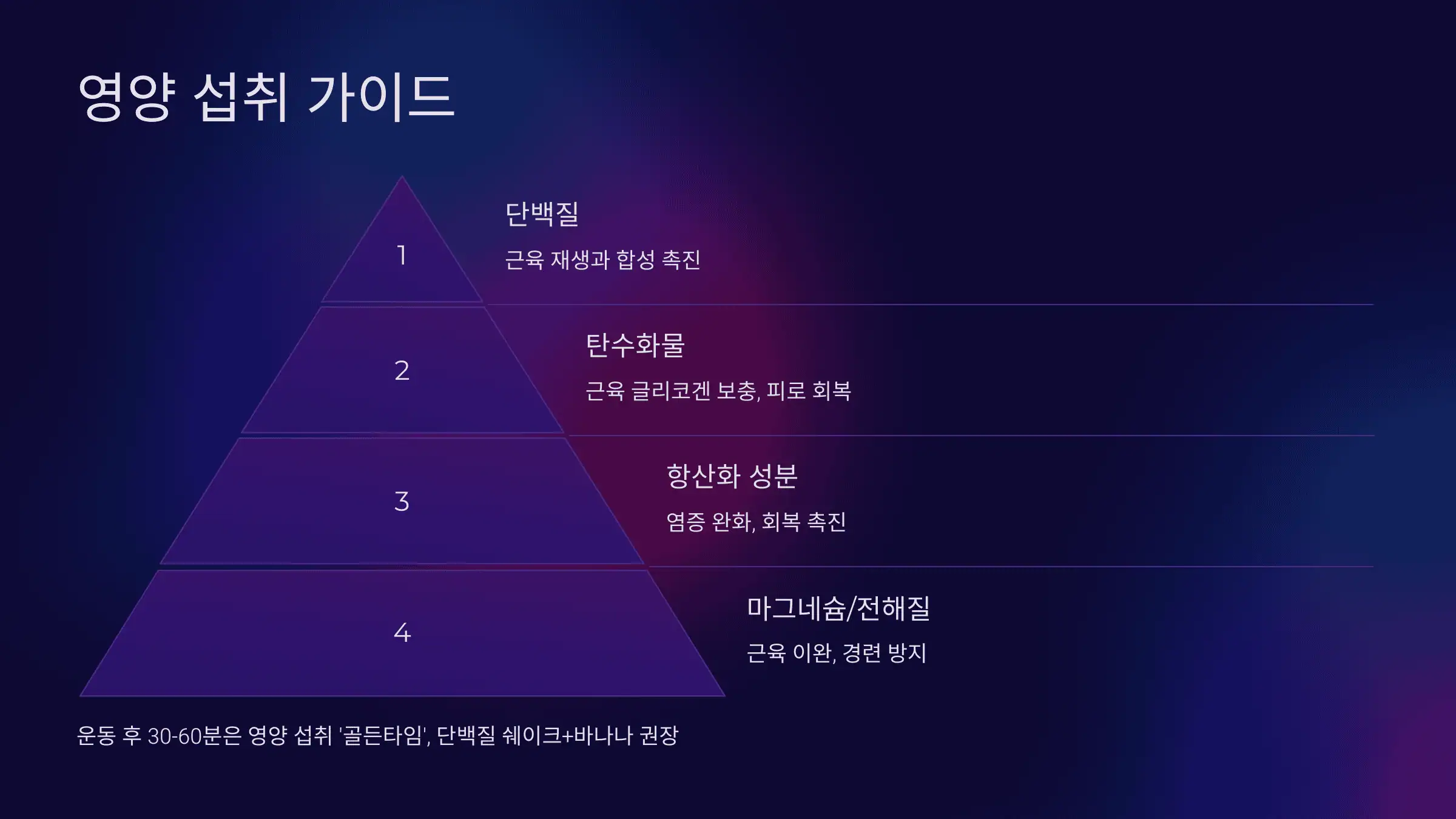 영양 섭취 가이드

1

단백질

근육 재생과 합성 촉진

2

탄수화물

근육 글리코겐 보충, 피로 회복

3

항산화 성분

염증 완화, 회복 촉진

4

마그네슘/전해질

근육 이완, 경련 방지

운동 후 30-60분은 영양 섭취 '골든타임', 단백질 쉐이크+바나나 권장